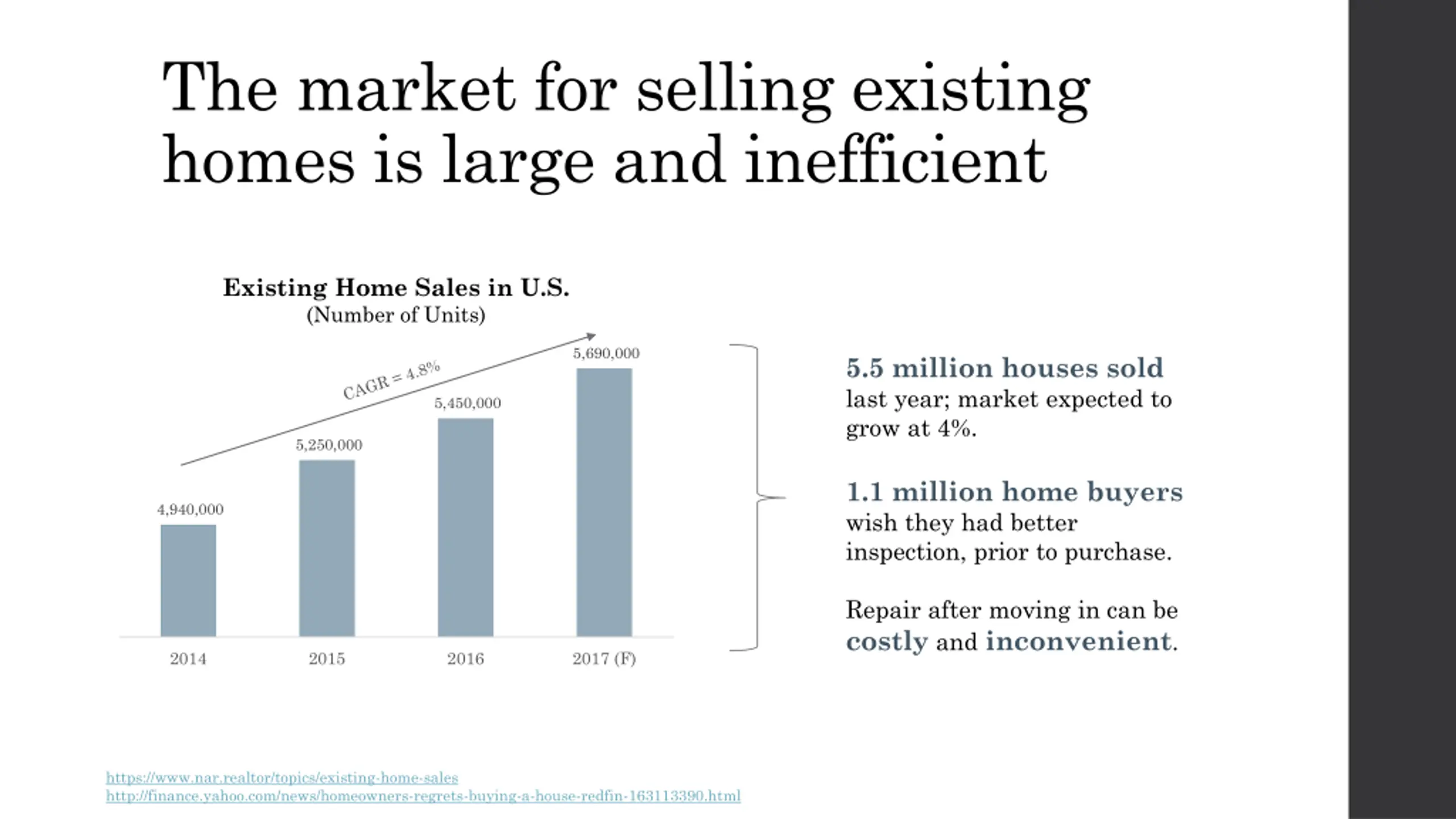 The market for selling existing homes is large and inefficient

Existing Home Sales in U.S.
(Number of Units)

CAGR = 4.8%

4,940,000
5,250,000
5,450,000
5,690,000

2014
2015
2016
2017 (F)

5.5 million houses sold last year; market expected to grow at 4%.

1.1 million home buyers wish they had better inspection, prior to purchase.

Repair after moving in can be costly and inconvenient.

https://www.nar.realtor/topics/existing-home-sales
http://finance.yahoo.com/news/homeowners-regrets-buying-a-house-redfin-163113390.html